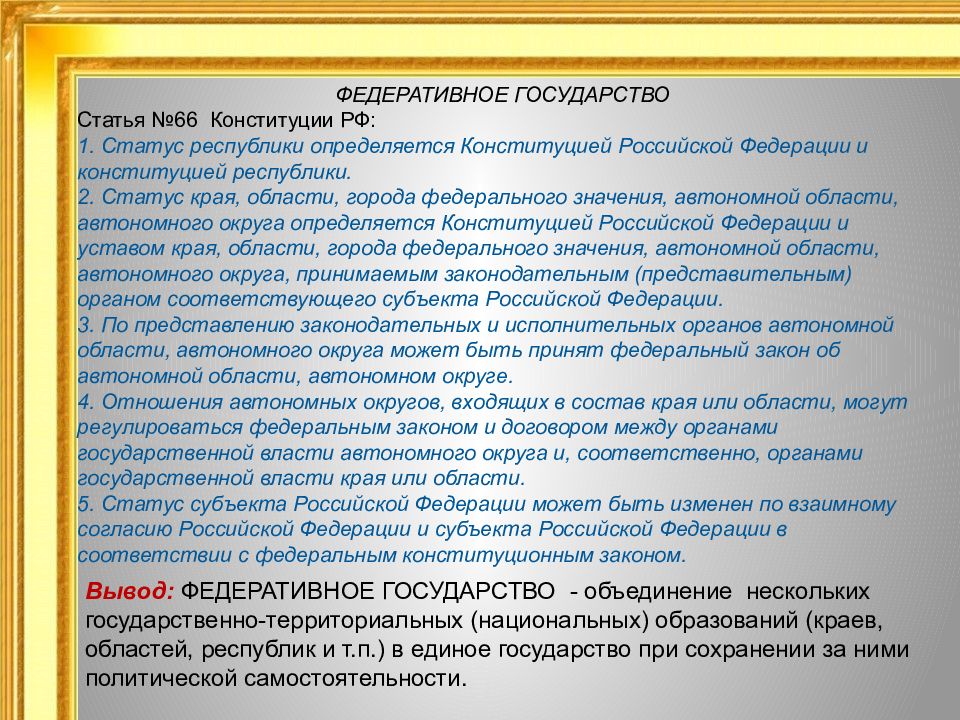 ФЕДЕРАТИВНОЕ ГОСУДАРСТВО
Статья №66 Конституции РФ:
1. Статус республики определяется Конституцией Российской Федерации и конституцией республики.
2. Статус края, области, города федерального значения, автономной области, автономного округа определяется Конституцией Российской Федерации и уставом края, области, города федерального значения, автономной области, автономного округа, принимаемым законодательным (представительным) органом соответствующего субъекта Российской Федерации.
3. По представлению законодательных и исполнительных органов автономной области, автономного округа может быть принят федеральный закон об автономной области, автономном округе.
4. Отношения автономных округов, входящих в состав края или области, могут регулироваться федеральным законом и договором между органами государственной власти автономного округа и, соответственно, органами государственной власти края или области.
5. Статус субъекта Российской Федерации может быть изменен по взаимному согласию Российской Федерации и субъекта Российской Федерации в соответствии с федеральным конституционным законом.

Вывод: ФЕДЕРАТИВНОЕ ГОСУДАРСТВО - объединение нескольких государственно-территориальных (национальных) образований (краев, областей, республик и т.п.) в единое государство при сохранении за ними политической самостоятельности.